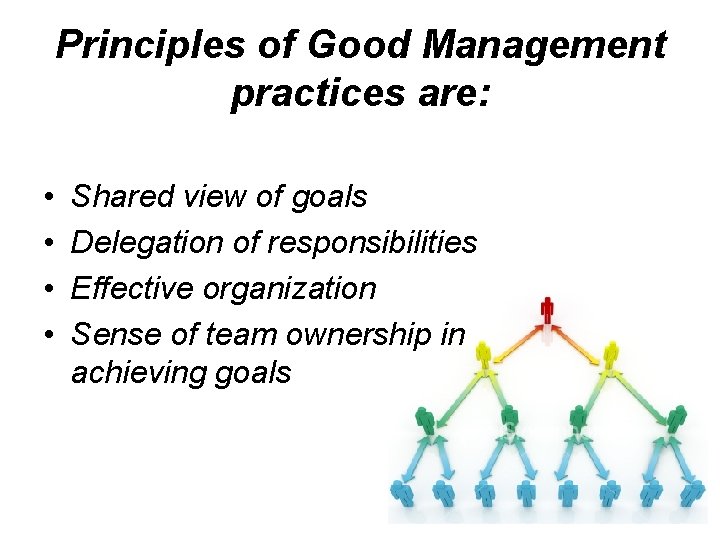 Principles of Good Management practices are:

• Shared view of goals
• Delegation of responsibilities
• Effective organization
• Sense of team ownership in achieving goals